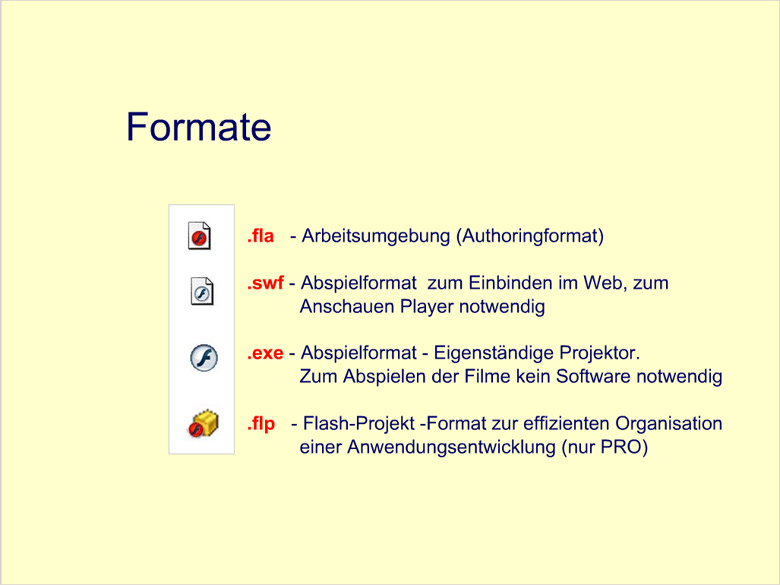 Formate

.fla - Arbeitsumgebung (Authoringformat)

.swf - Abspielformat zum Einbinden im Web, zum Anschauen Player notwendig

.exe - Abspielformat - Eigenständige Projektor. Zum Abspielen der Filme kein Software notwendig

.flp - Flash-Projekt -Format zur effizienten Organisation einer Anwendungsentwicklung (nur PRO)